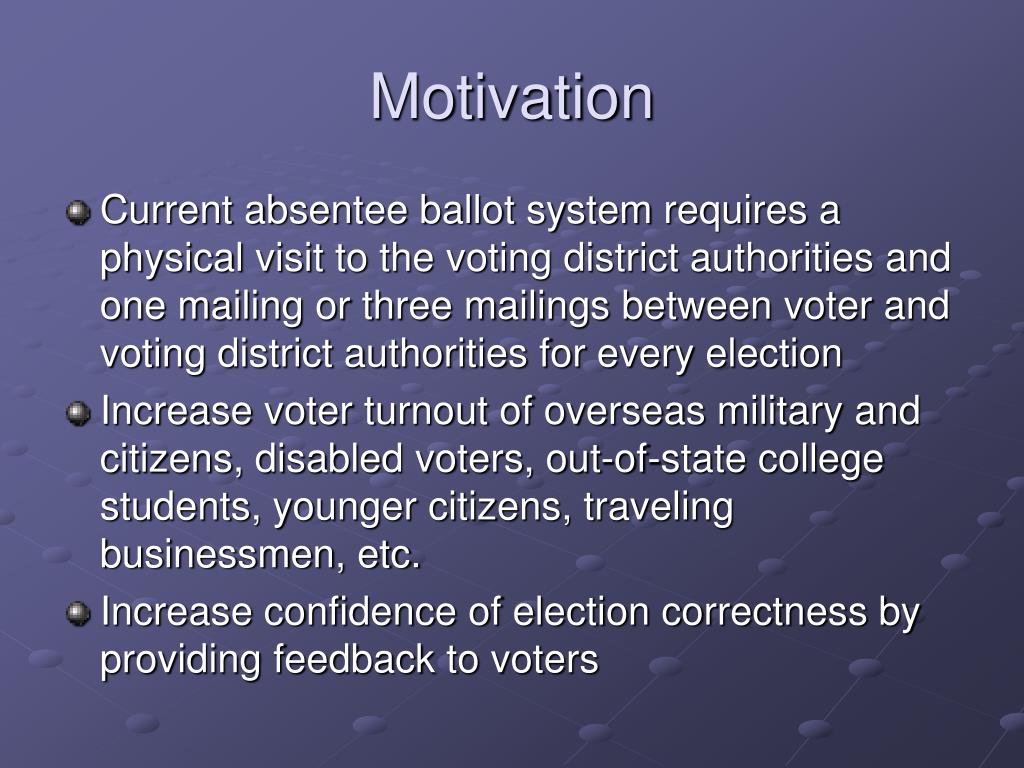 Motivation

Current absentee ballot system requires a physical visit to the voting district authorities and one mailing or three mailings between voter and voting district authorities for every election

Increase voter turnout of overseas military and citizens, disabled voters, out-of-state college students, younger citizens, traveling businessmen, etc.

Increase confidence of election correctness by providing feedback to voters